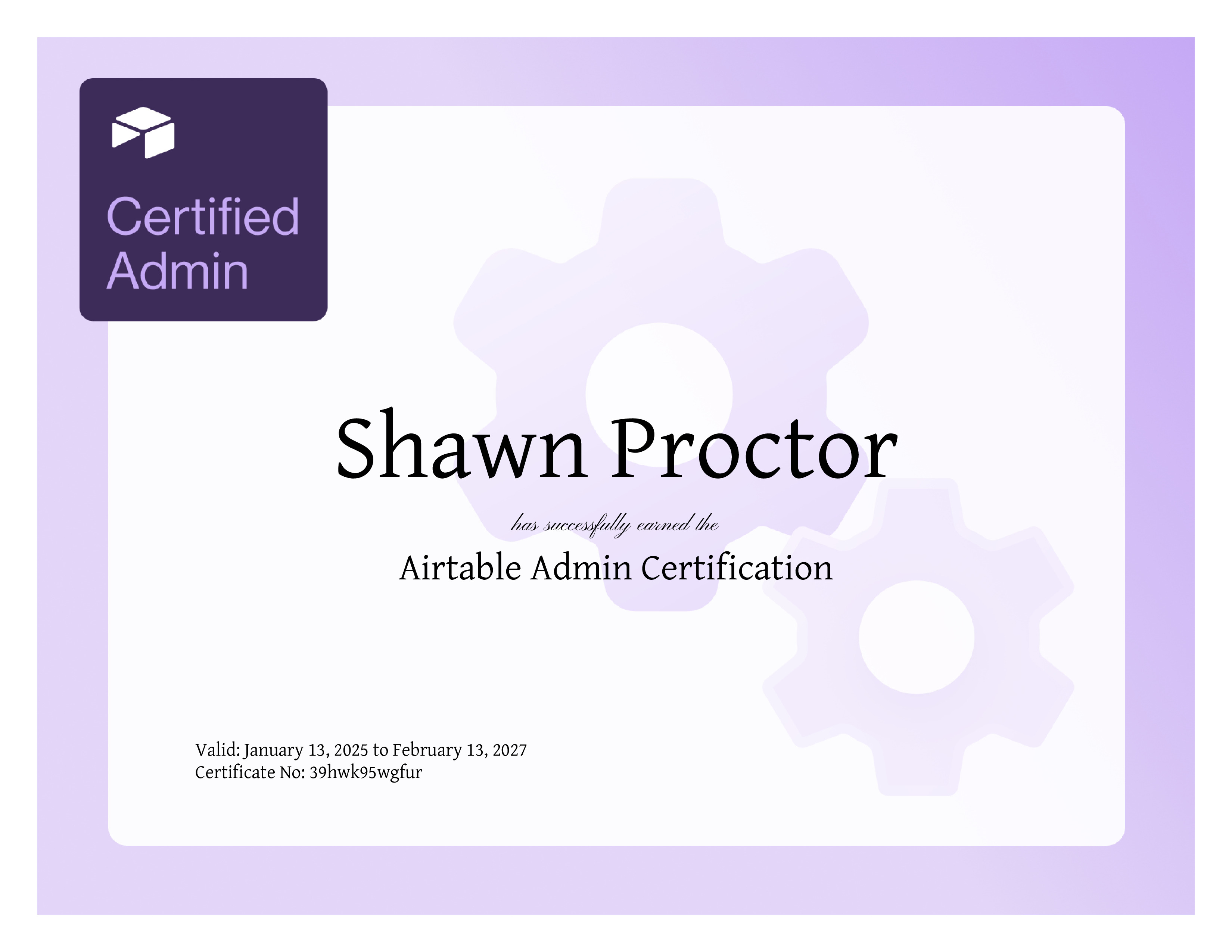 Certified
Admin

Shawn Proctor

has successfully earned the

Airtable Admin Certification

Valid: January 13, 2025 to February 13, 2027
Certificate No: 39hwk95wgfur